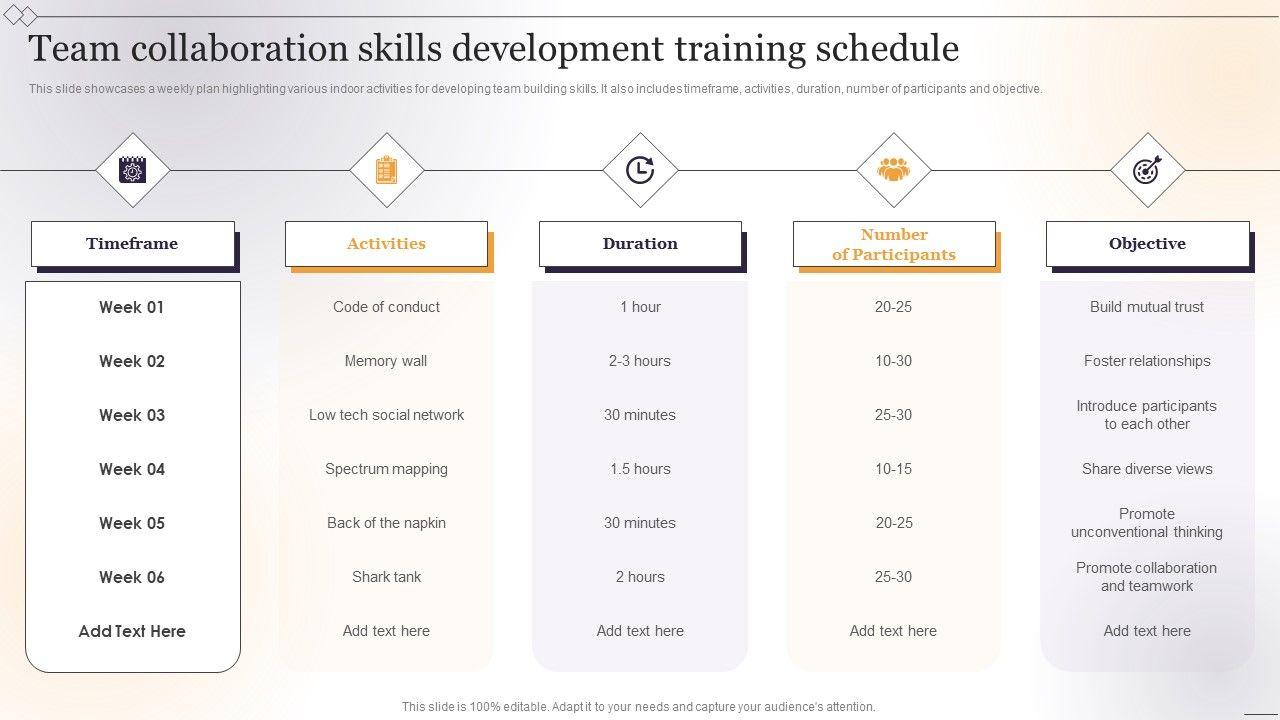 Team collaboration skills development training schedule

This slide showcases a weekly plan highlighting various indoor activities for developing team building skills. It also includes timeframe, activities, duration, number of participants and objective.

| Timeframe | Activities | Duration | Number of Participants | Objective |
|---|---|---|---|---|
| Week 01 | Code of conduct | 1 hour | 20-25 | Build mutual trust |
| Week 02 | Memory wall | 2-3 hours | 10-30 | Foster relationships |
| Week 03 | Low tech social network | 30 minutes | 25-30 | Introduce participants to each other |
| Week 04 | Spectrum mapping | 1.5 hours | 10-15 | Share diverse views |
| Week 05 | Back of the napkin | 30 minutes | 20-25 | Promote unconventional thinking |
| Week 06 | Shark tank | 2 hours | 25-30 | Promote collaboration and teamwork |
| Add Text Here | Add text here | Add text here | Add text here | Add text here |

This slide is 100% editable. Adapt it to your needs and capture your audience's attention.